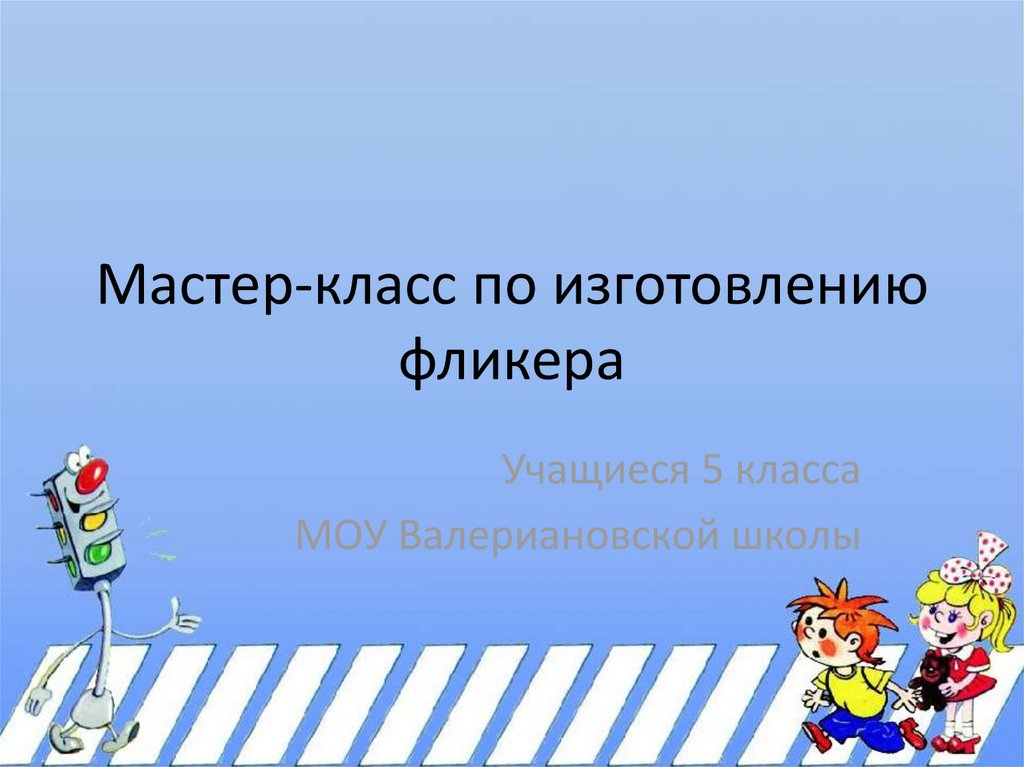 Мастер-класс по изготовлению фликера

Учащиеся 5 класса

МОУ Валериановской школы